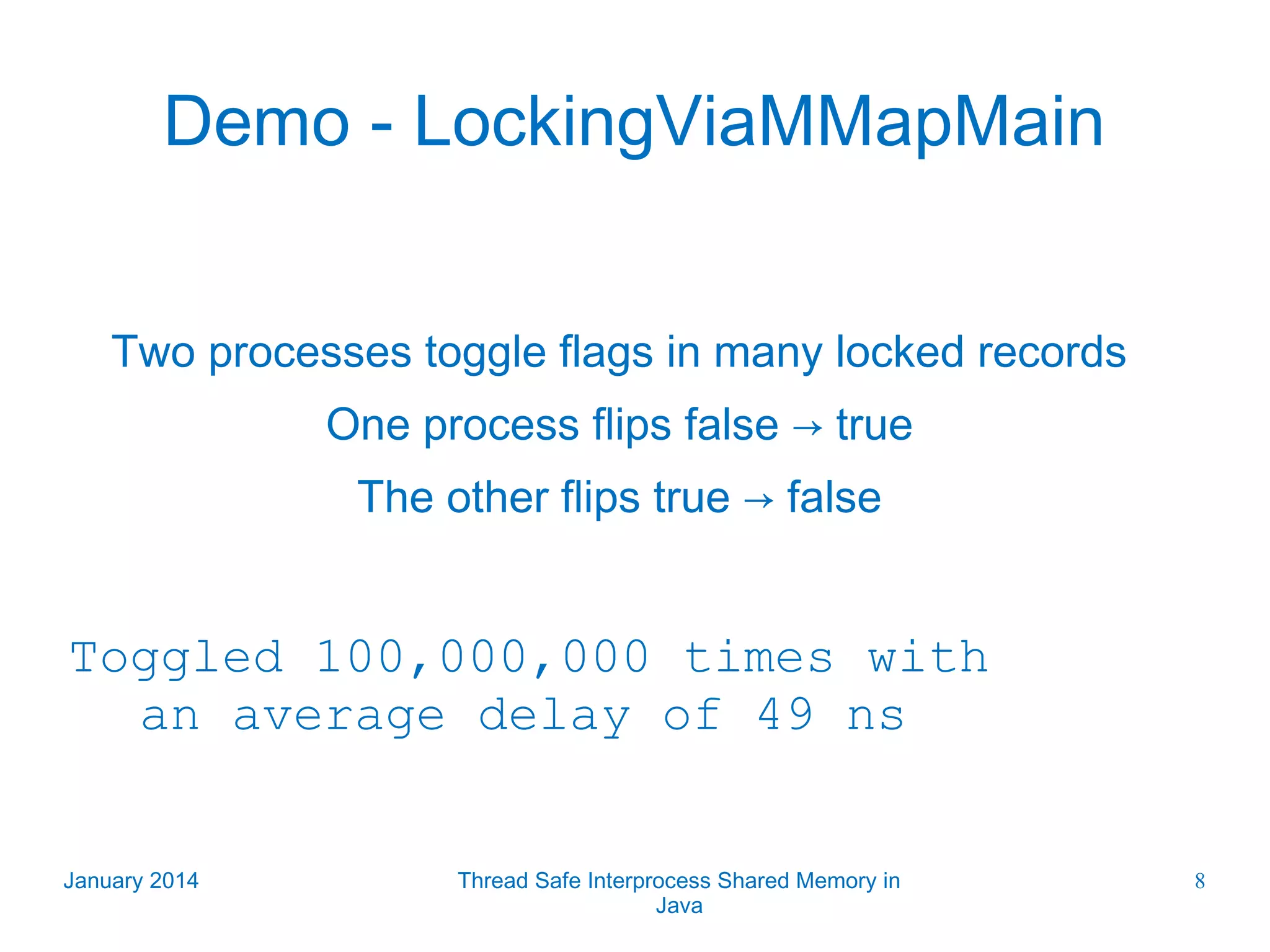 Demo - LockingViaMMapMain

Two processes toggle flags in many locked records

One process flips false → true

The other flips true → false

Toggled 100,000,000 times with an average delay of 49 ns

January 2014

Thread Safe Interprocess Shared Memory in Java

8